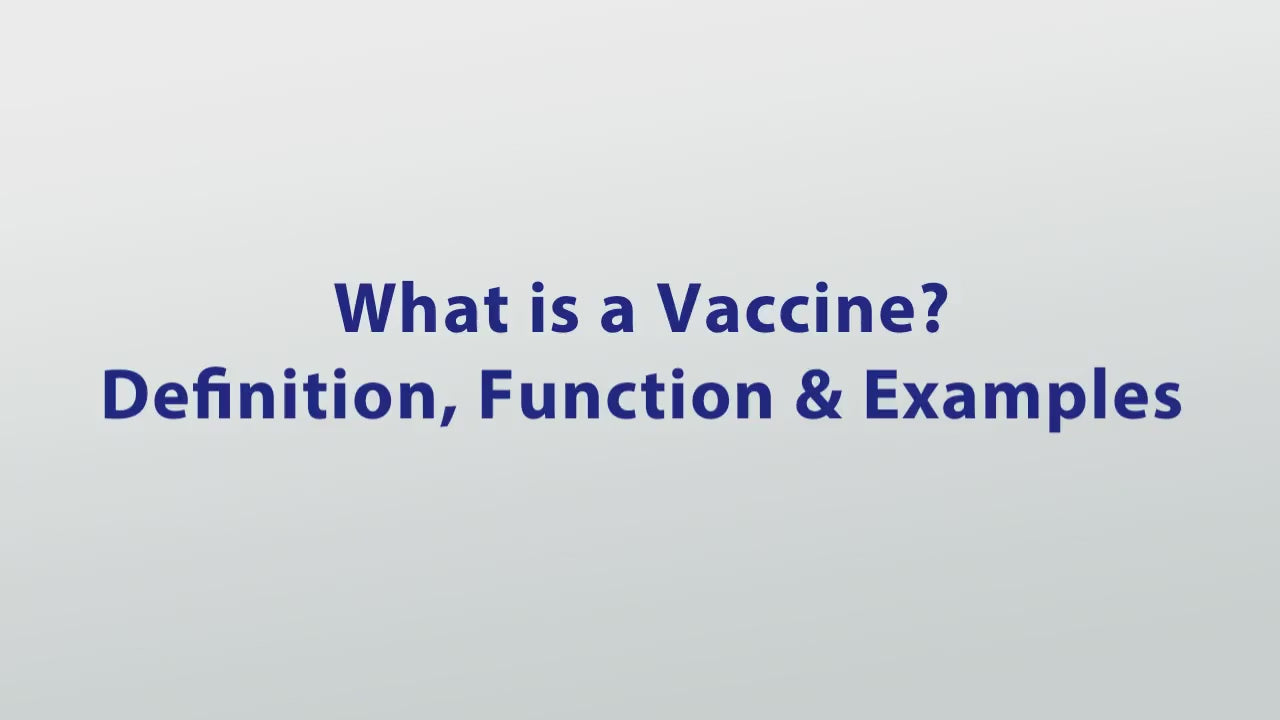 What is a Vaccine?
Definition, Function & Examples